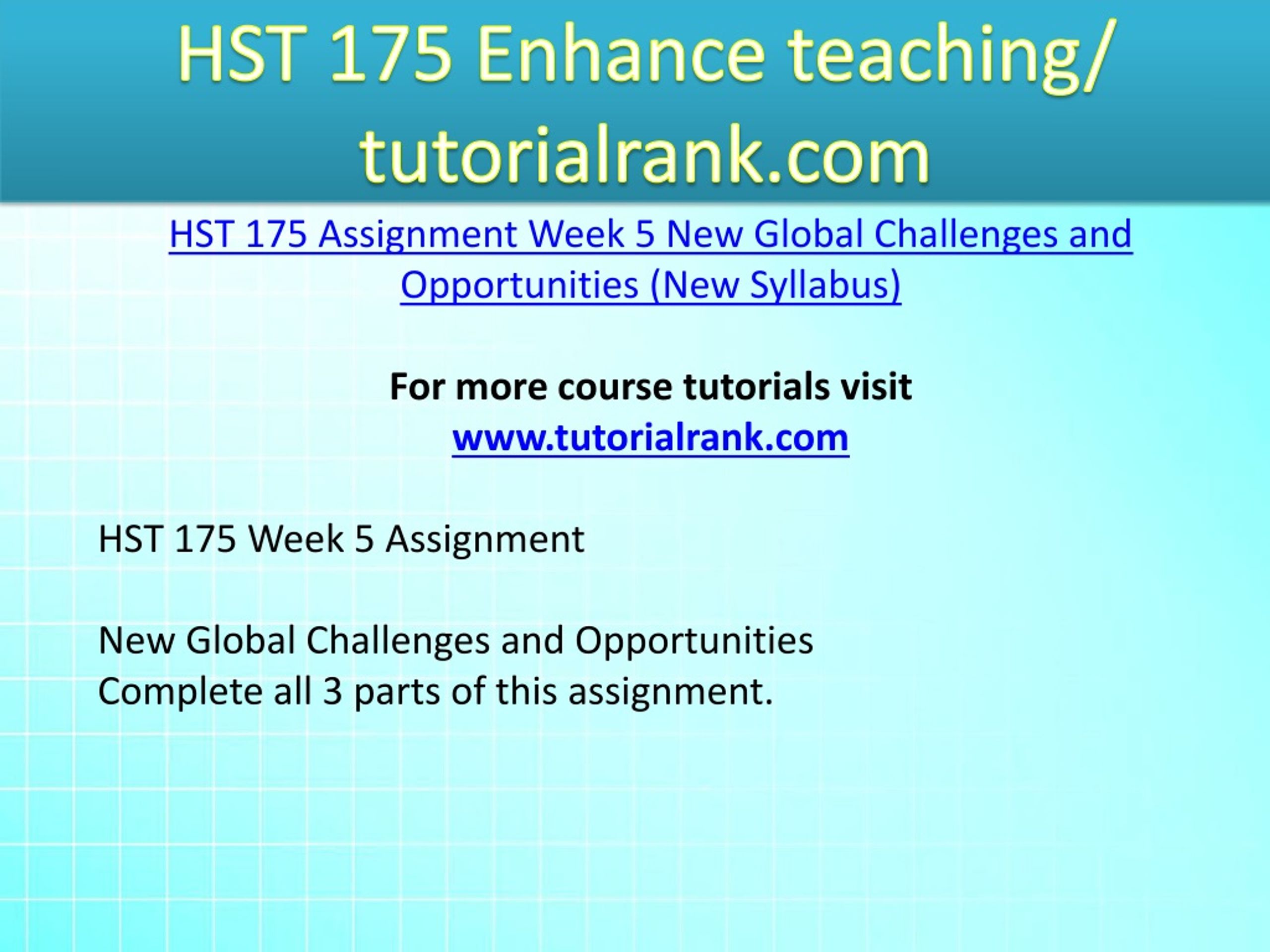 HST 175 Enhance teaching/ tutorialrank.com

HST 175 Assignment Week 5 New Global Challenges and Opportunities (New Syllabus)

For more course tutorials visit
www.tutorialrank.com

HST 175 Week 5 Assignment

New Global Challenges and Opportunities
Complete all 3 parts of this assignment.